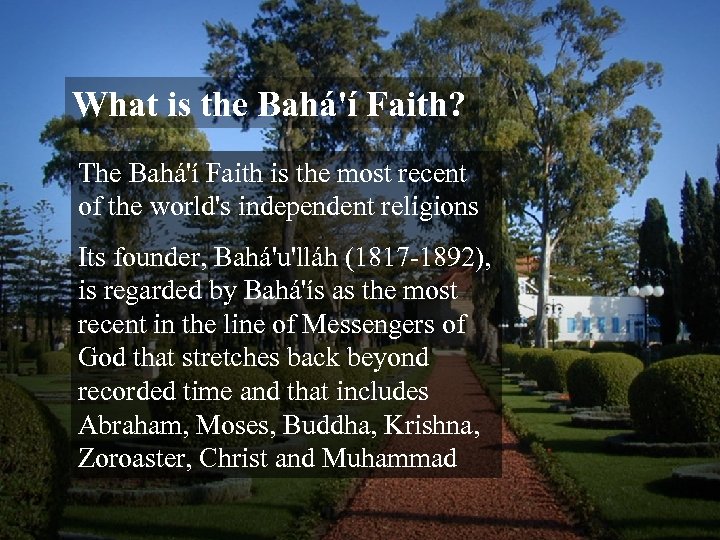 What is the Bahá'í Faith?

The Bahá'í Faith is the most recent of the world's independent religions

Its founder, Bahá'u'lláh (1817-1892), is regarded by Bahá'ís as the most recent in the line of Messengers of God that stretches back beyond recorded time and that includes Abraham, Moses, Buddha, Krishna, Zoroaster, Christ and Muhammad